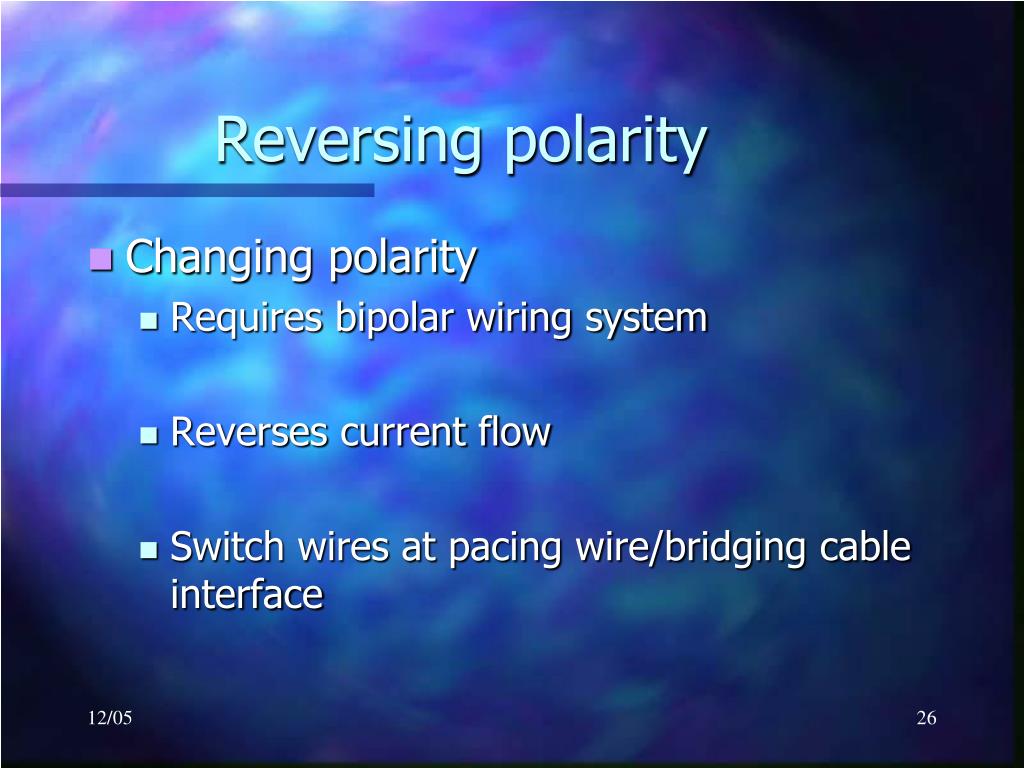 Reversing polarity

Changing polarity

Requires bipolar wiring system

Reverses current flow

Switch wires at pacing wire/bridging cable interface

12/05

26